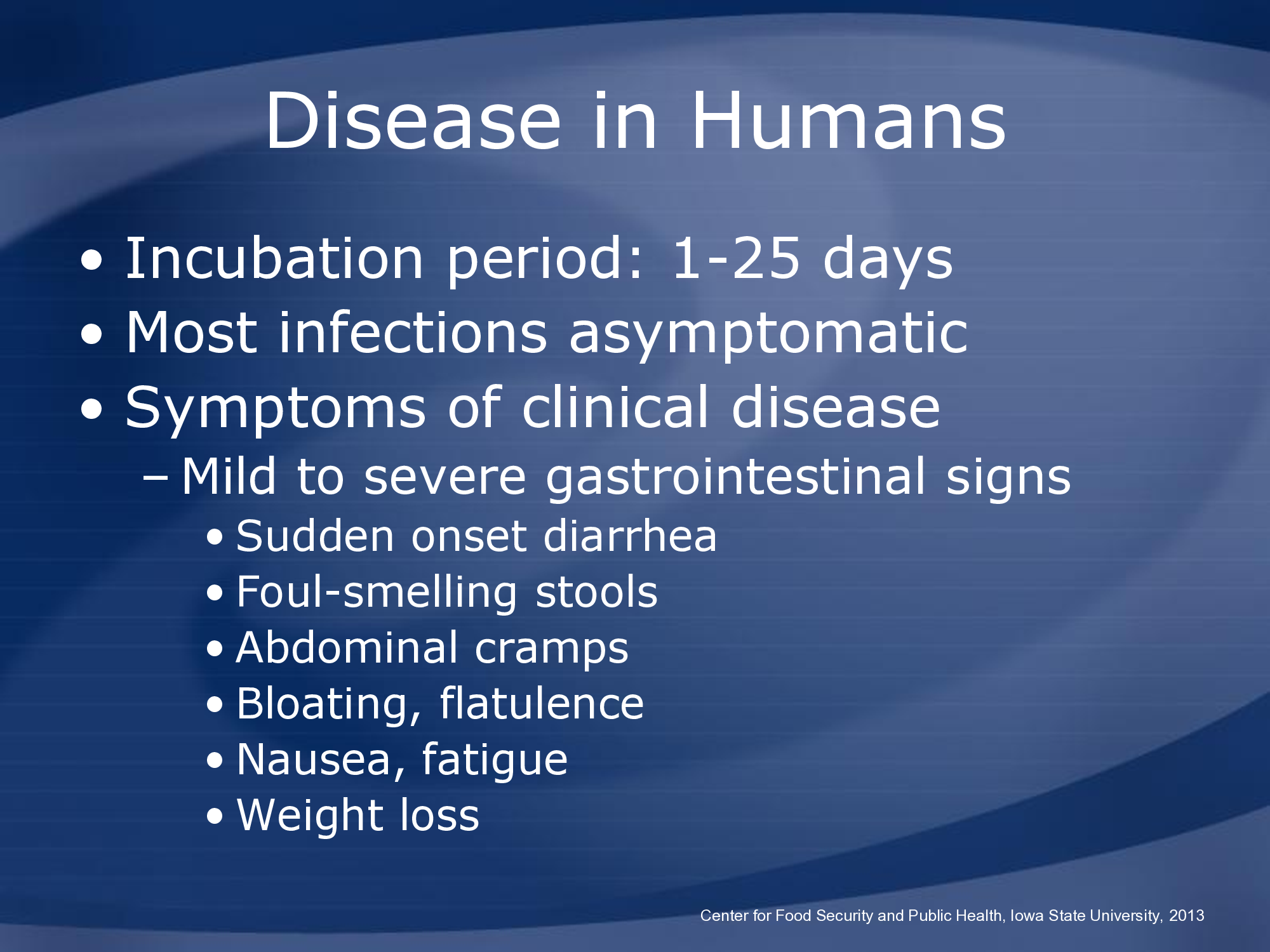 Disease in Humans

• Incubation period: 1-25 days
• Most infections asymptomatic
• Symptoms of clinical disease
– Mild to severe gastrointestinal signs
• Sudden onset diarrhea
• Foul-smelling stools
• Abdominal cramps
• Bloating, flatulence
• Nausea, fatigue
• Weight loss

Center for Food Security and Public Health, Iowa State University, 2013